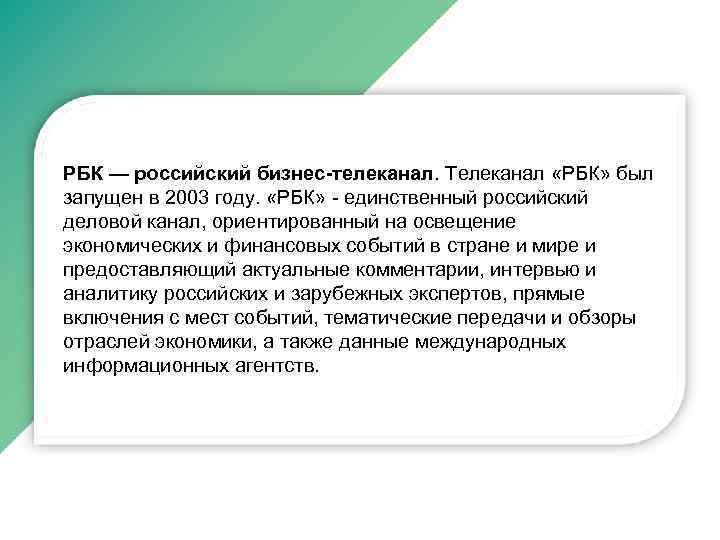 РБК — российский бизнес-телеканал. Телеканал «РБК» был запущен в 2003 году. «РБК» - единственный российский деловой канал, ориентированный на освещение экономических и финансовых событий в стране и мире и предоставляющий актуальные комментарии, интервью и аналитику российских и зарубежных экспертов, прямые включения с мест событий, тематические передачи и обзоры отраслей экономики, а также данные международных информационных агентств.